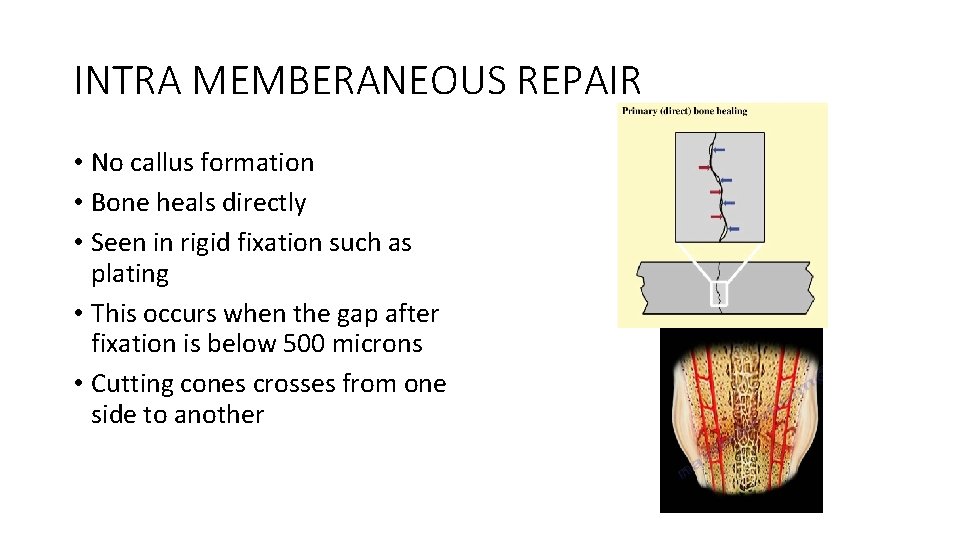 INTRA MEMBERANEOUS REPAIR

• No callus formation
• Bone heals directly
• Seen in rigid fixation such as plating
• This occurs when the gap after fixation is below 500 microns
• Cutting cones crosses from one side to another

Primary (direct) bone healing